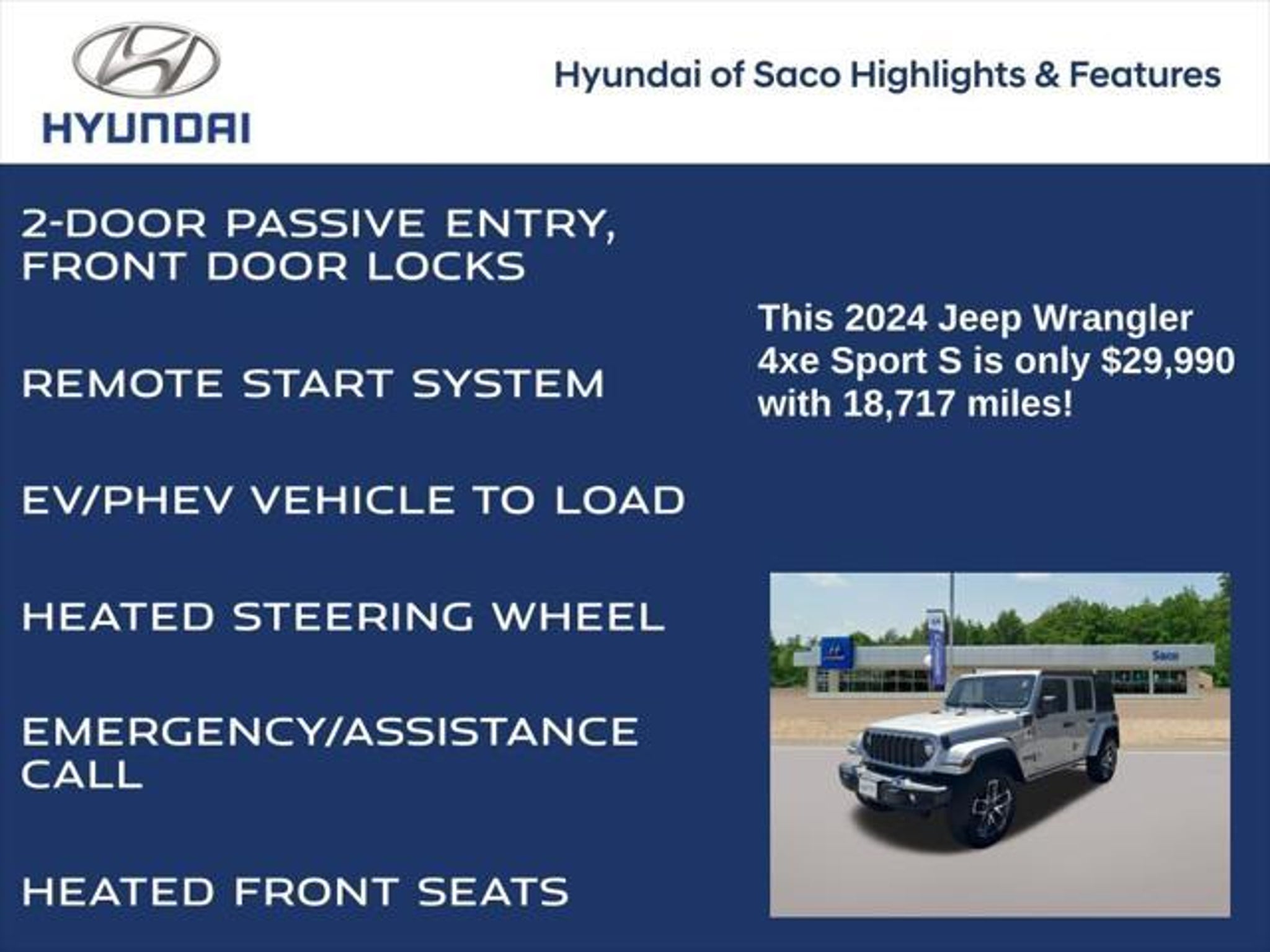 HYUNDAI

Hyundai of Saco Highlights & Features

2-DOOR PASSIVE ENTRY, FRONT DOOR LOCKS

REMOTE START SYSTEM

EV/PHEV VEHICLE TO LOAD

HEATED STEERING WHEEL

EMERGENCY/ASSISTANCE CALL

HEATED FRONT SEATS

This 2024 Jeep Wrangler 4xe Sport S is only $29,990 with 18,717 miles!

Saco